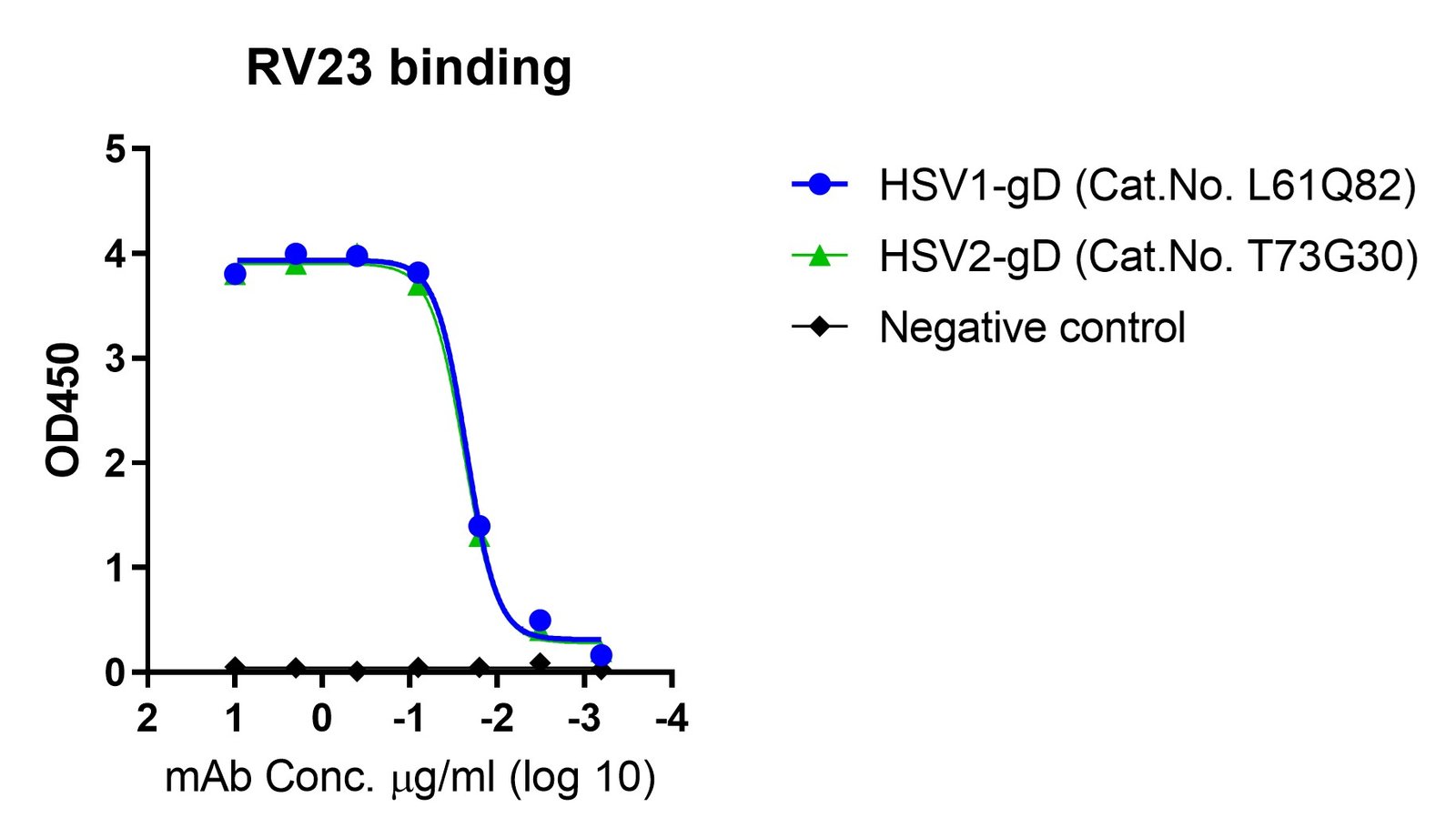 RV23 binding

5
4
3
2
1
0

OD450

2 1 0 -1 -2 -3 -4

mAb Conc. μg/ml (log 10)

HSV1-gD (Cat.No. L61Q82)
HSV2-gD (Cat.No. T73G30)
Negative control